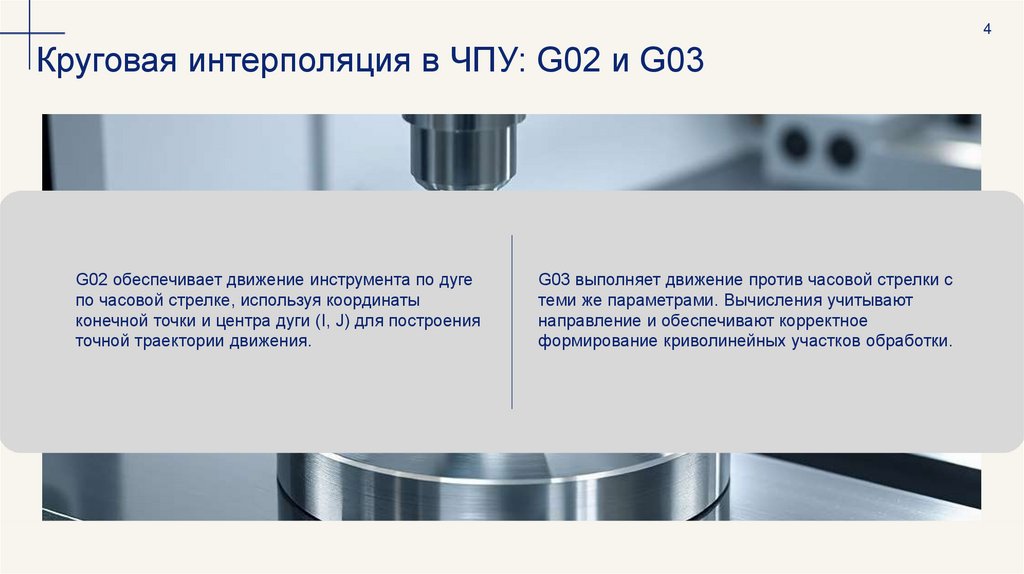 4

Круговая интерполяция в ЧПУ: G02 и G03

G02 обеспечивает движение инструмента по дуге по часовой стрелке, используя координаты конечной точки и центра дуги (I, J) для построения точной траектории движения.

G03 выполняет движение против часовой стрелки с теми же параметрами. Вычисления учитывают направление и обеспечивают корректное формирование криволинейных участков обработки.